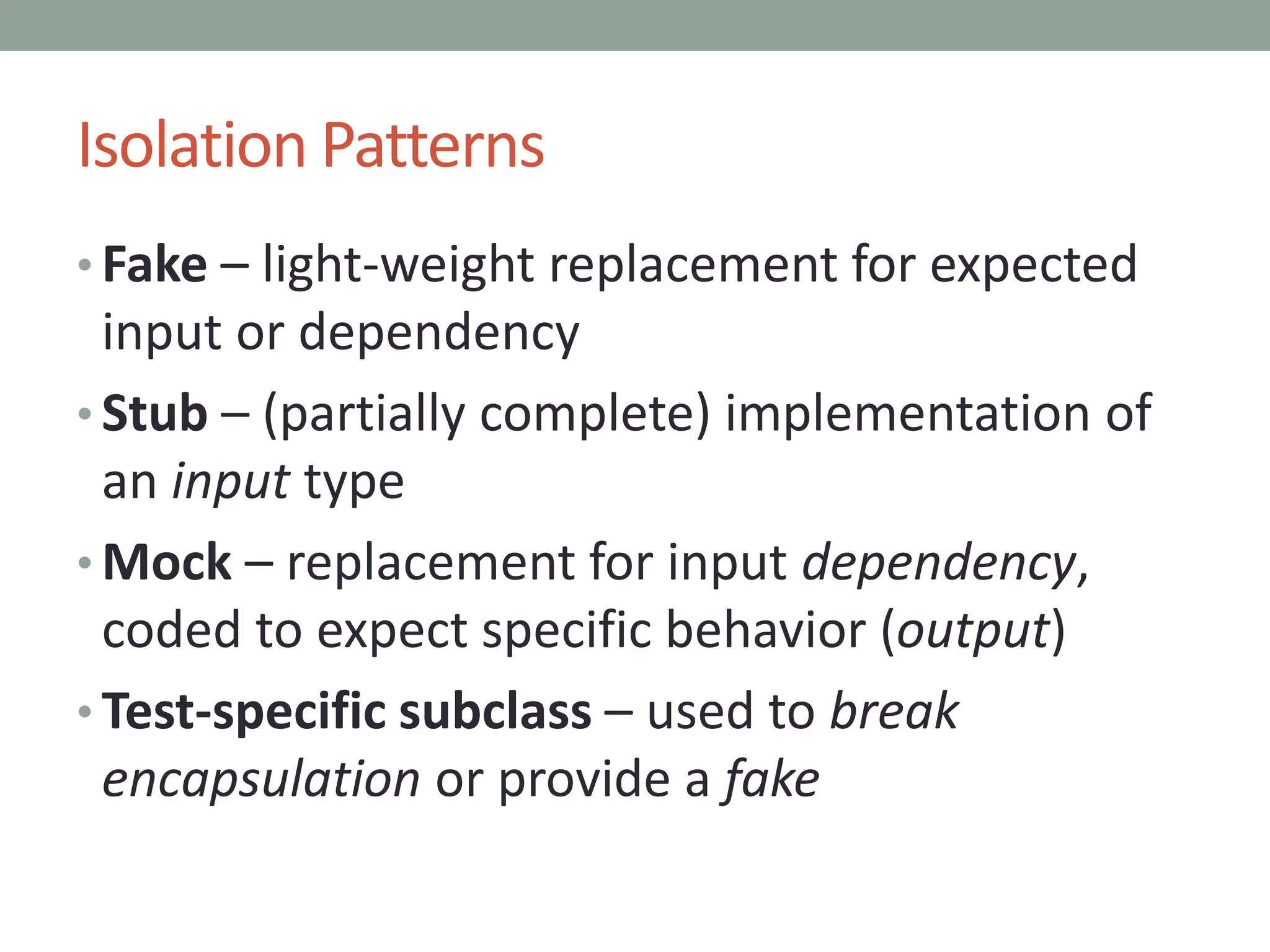 Isolation Patterns

• Fake – light-weight replacement for expected input or dependency
• Stub – (partially complete) implementation of an input type
• Mock – replacement for input dependency, coded to expect specific behavior (output)
• Test-specific subclass – used to break encapsulation or provide a fake